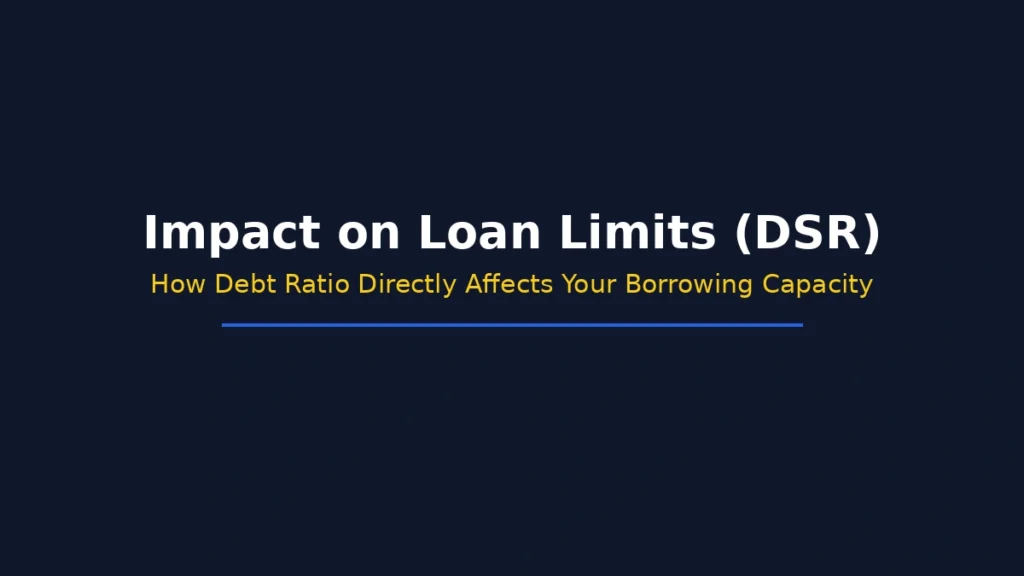 Impact on Loan Limits (DSR)

How Debt Ratio Directly Affects Your Borrowing Capacity